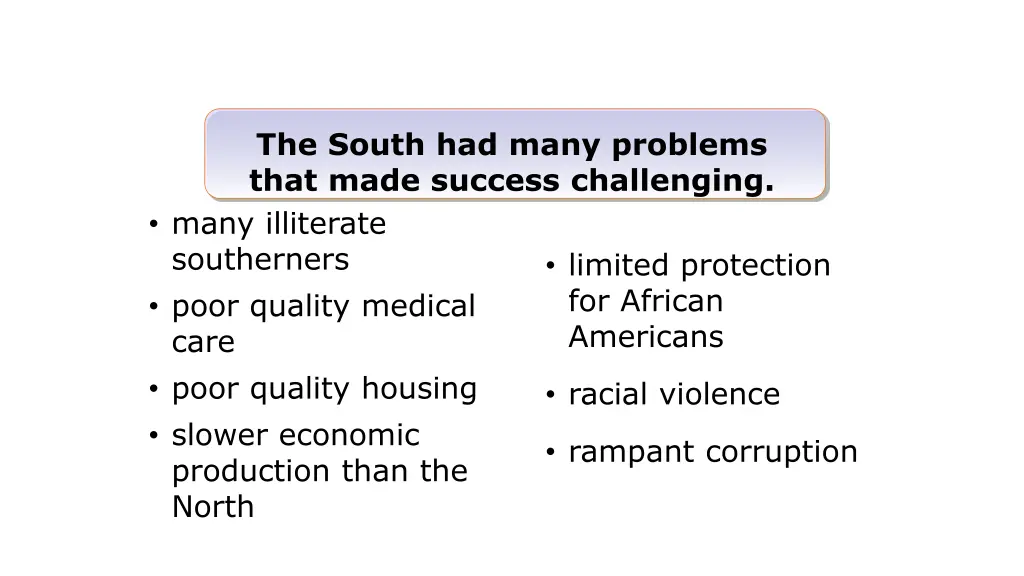 The South had many problems that made success challenging.

• many illiterate southerners
• poor quality medical care
• poor quality housing
• slower economic production than the North

• limited protection for African Americans
• racial violence
• rampant corruption